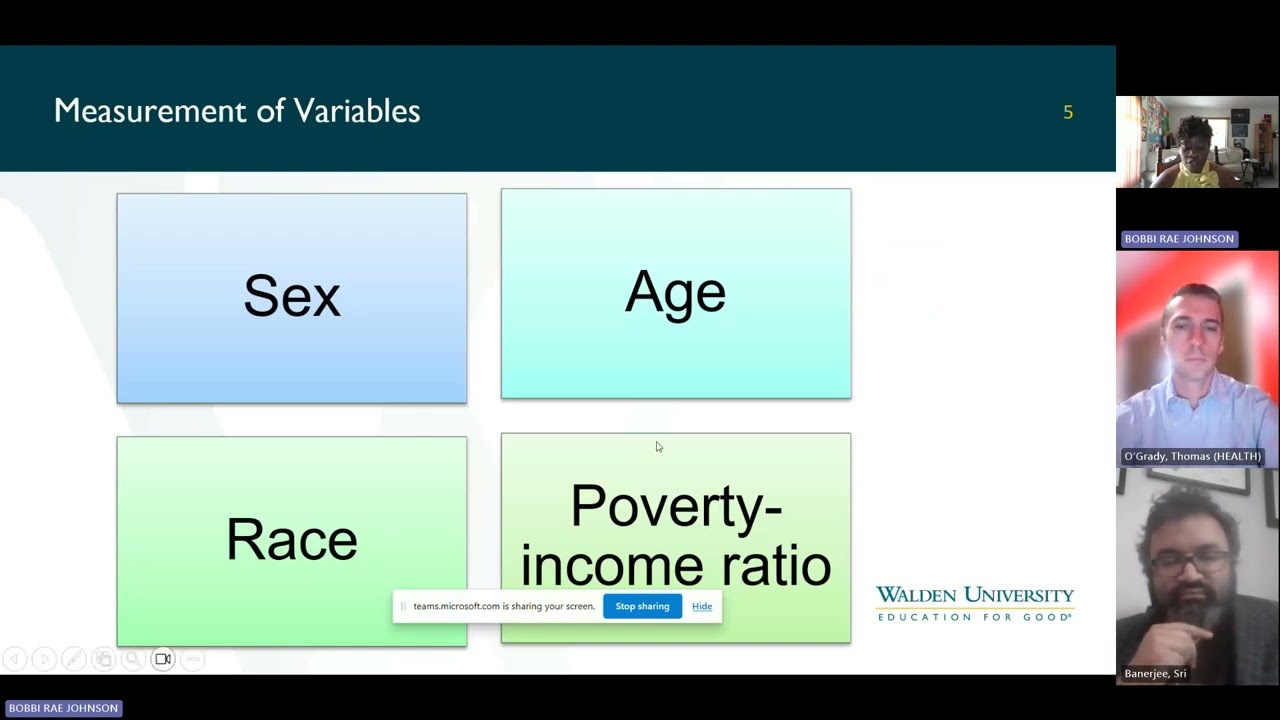 Measurement of Variables

5

Sex

Age

Race

Poverty-income ratio

teams.microsoft.com is sharing your screen. Stop sharing Hide

WALDEN UNIVERSITY
EDUCATION FOR GOOD®

BOBBI RAE JOHNSON

O'Grady, Thomas (HEALTH)

Banerjee, Sri

BOBBI RAE JOHNSON